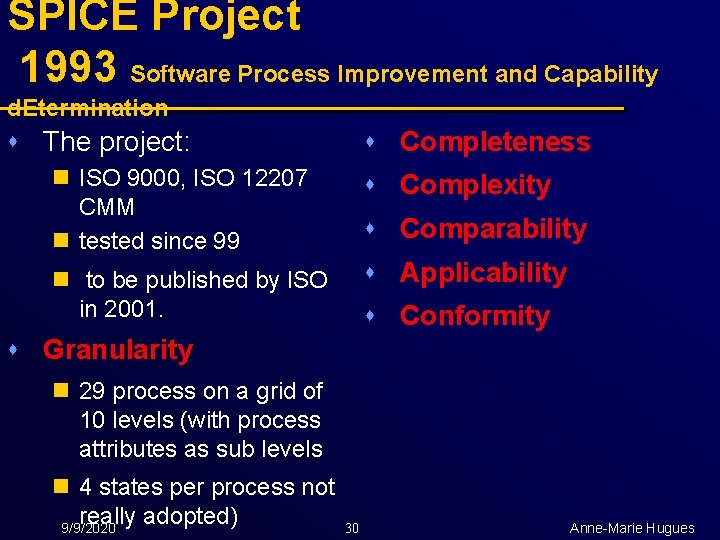 SPICE Project
1993 Software Process Improvement and Capability dEtermination

The project:
ISO 9000, ISO 12207 CMM
tested since 99
to be published by ISO in 2001.

Granularity
29 process on a grid of 10 levels (with process attributes as sub levels
4 states per process not really adopted)

Completeness
Complexity
Comparability
Applicability
Conformity

9/9/2020
30
Anne-Marie Hugues